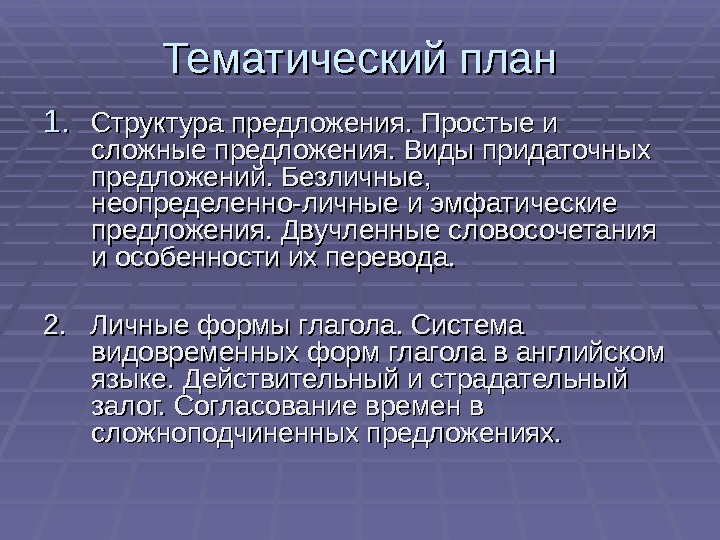 Тематический план

1. Структура предложения. Простые и сложные предложения. Виды придаточных предложений. Безличные, неопределенно-личные и эмфатические предложения. Двучленные словосочетания и особенности их перевода.

2. Личные формы глагола. Система видовременных форм глагола в английском языке. Действительный и страдательный залог. Согласование времен в сложноподчиненных предложениях.